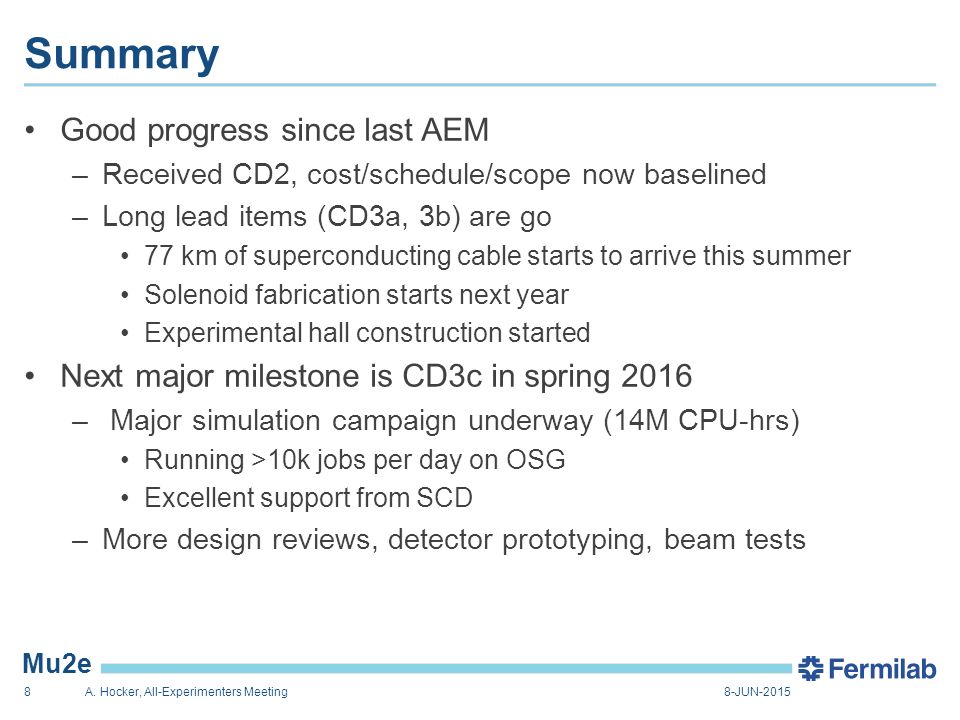 Summary

• Good progress since last AEM
– Received CD2, cost/schedule/scope now baselined
– Long lead items (CD3a, 3b) are go
• 77 km of superconducting cable starts to arrive this summer
• Solenoid fabrication starts next year
• Experimental hall construction started
• Next major milestone is CD3c in spring 2016
– Major simulation campaign underway (14M CPU-hrs)
• Running >10k jobs per day on OSG
• Excellent support from SCD
– More design reviews, detector prototyping, beam tests

Mu2e
Fermilab
8 A. Hocker, All-Experimenters Meeting 8-JUN-2015